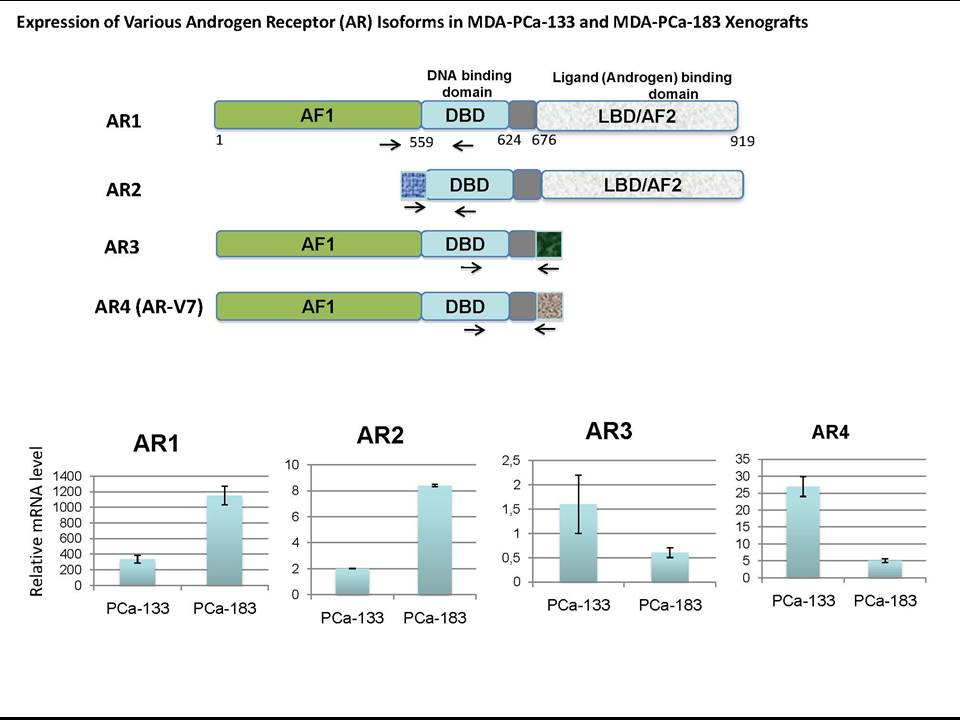 Expression of Various Androgen Receptor (AR) Isoforms in MDA-PCa-133 and MDA-PCa-183 Xenografts

DNA binding domain

Ligand (Androgen) binding domain

AR1 AF1 DBD LBD/AF2

1 559 624 676 919

AR2 DBD LBD/AF2

AR3 AF1 DBD

AR4 (AR-V7) AF1 DBD

AR1

Relative mRNA level

1400
1200
1000
800
600
400
200
0

PCa-133 PCa-183

AR2

10
8
6
4
2
0

PCa-133 PCa-183

AR3

2,5
2
1,5
1
0,5
0

PCa-133 PCa-183

AR4

35
30
25
20
15
10
5
0

PCa-133 PCa-183